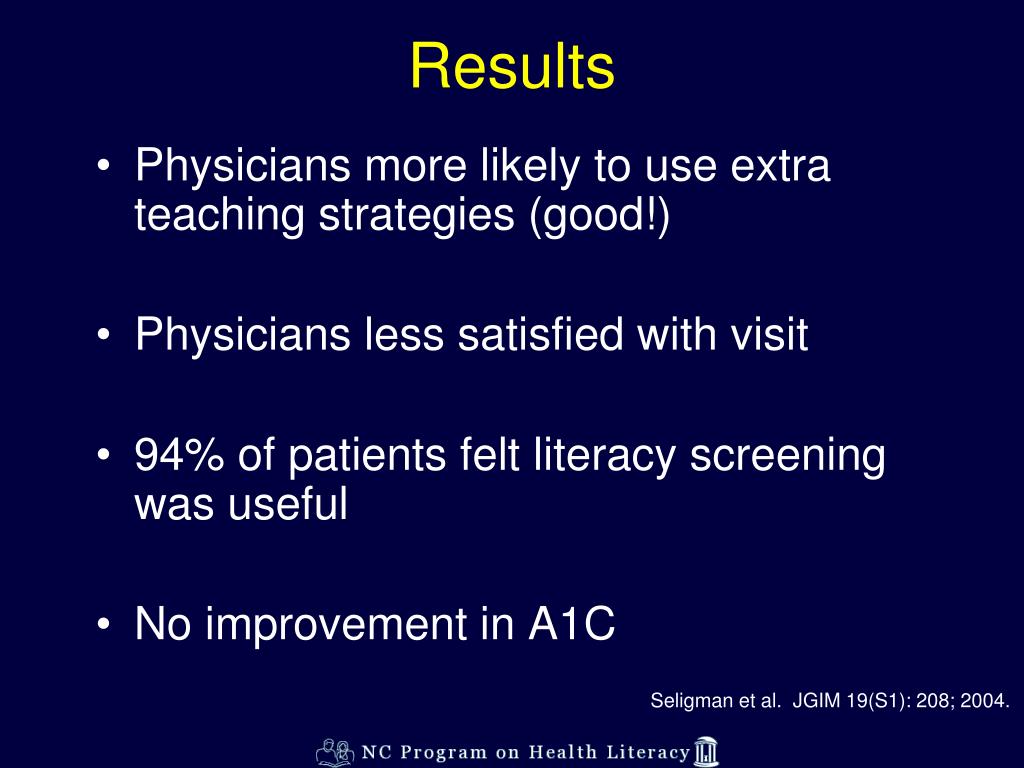 Results

• Physicians more likely to use extra teaching strategies (good!)

• Physicians less satisfied with visit

• 94% of patients felt literacy screening was useful

• No improvement in A1C

Seligman et al. JGIM 19(S1): 208; 2004.

NC Program on Health Literacy